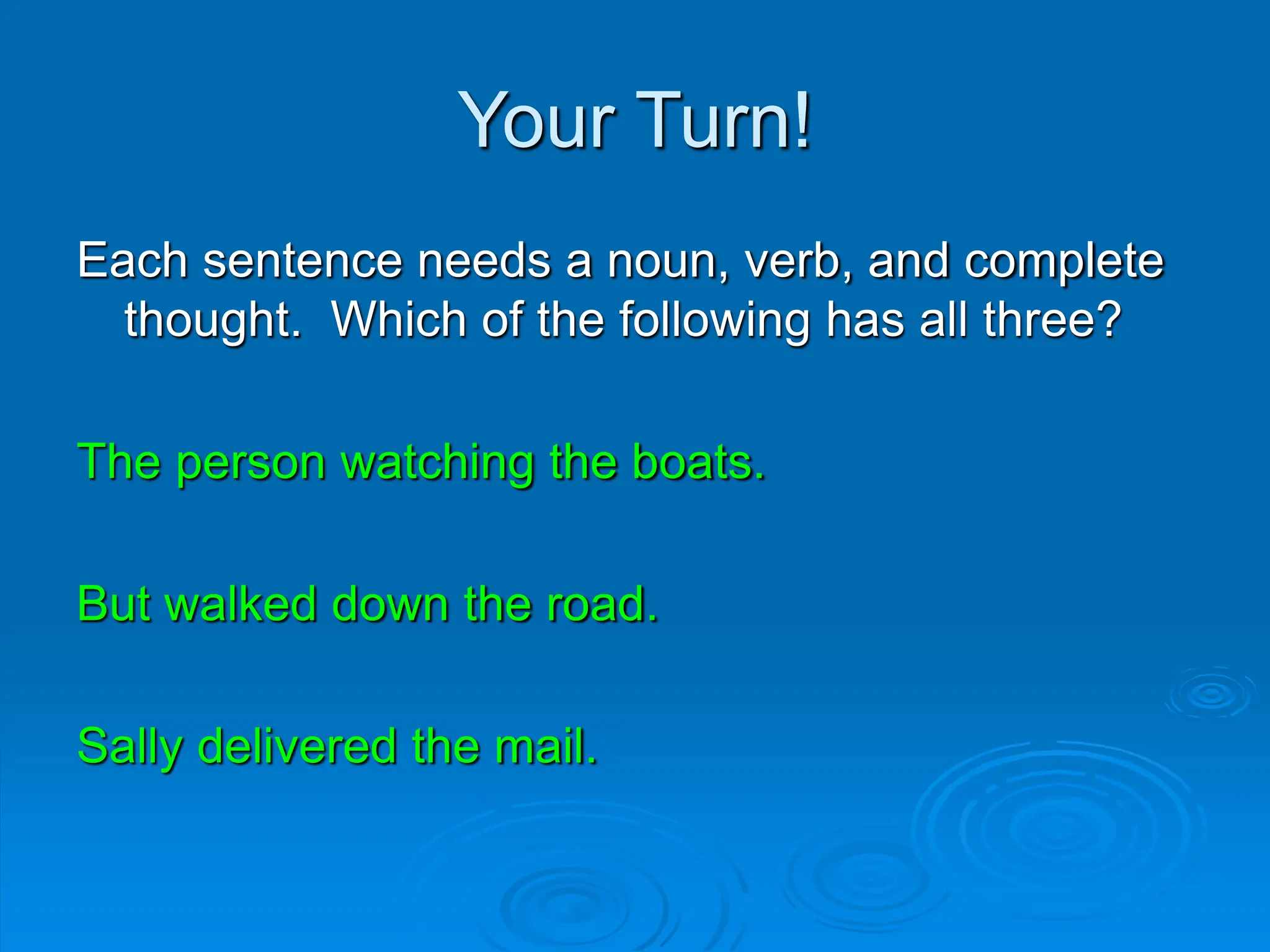 Your Turn!

Each sentence needs a noun, verb, and complete thought. Which of the following has all three?

The person watching the boats.

But walked down the road.

Sally delivered the mail.